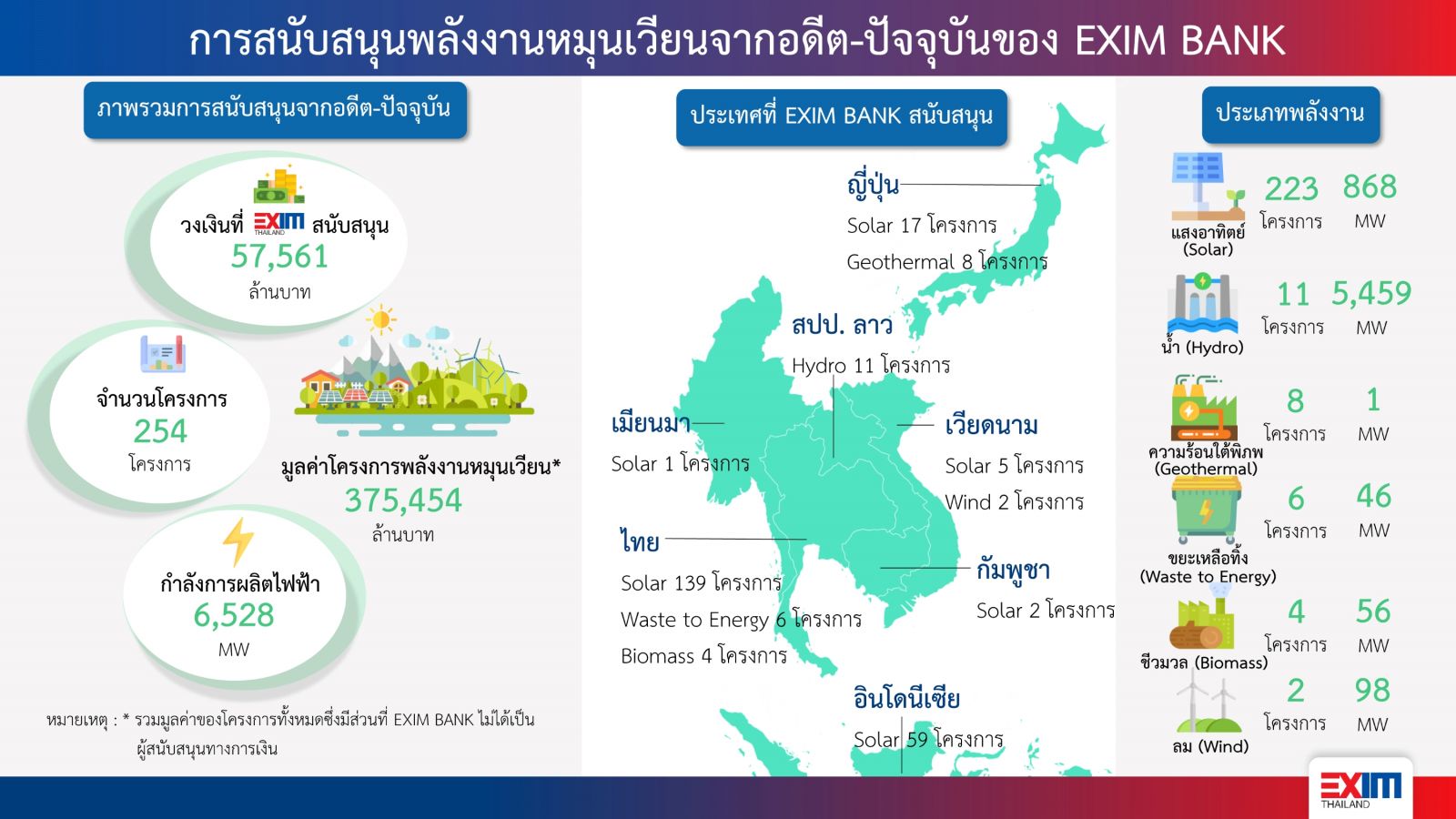 การสนับสนุนพลังงานหมุนเวียนจากอดีต-ปัจจุบันของ EXIM BANK

ภาพรวมการสนับสนุนจากอดีต-ปัจจุบัน

วงเงินที่ EXIM THAILAND สนับสนุน
57,561
ล้านบาท

จำนวนโครงการ
254
โครงการ

มูลค่าโครงการพลังงานหมุนเวียน*
375,454
ล้านบาท

กำลังการผลิตไฟฟ้า
6,528
MW

หมายเหตุ : * รวมมูลค่าของโครงการทั้งหมดซึ่งมีส่วนที่ EXIM BANK ไม่ได้เป็นผู้สนับสนุนทางการเงิน

ประเทศที่ EXIM BANK สนับสนุน

ญี่ปุ่น
Solar 17 โครงการ
Geothermal 8 โครงการ

สปป. ลาว
Hydro 11 โครงการ

เมียนมา
Solar 1 โครงการ

เวียดนาม
Solar 5 โครงการ
Wind 2 โครงการ

ไทย
Solar 139 โครงการ
Waste to Energy 6 โครงการ
Biomass 4 โครงการ

กัมพูชา
Solar 2 โครงการ

อินโดนีเซีย
Solar 59 โครงการ

ประเภทพลังงาน

แสงอาทิตย์ (Solar) 223 โครงการ 868 MW
น้ำ (Hydro) 11 โครงการ 5,459 MW
ความร้อนใต้พิภพ (Geothermal) 8 โครงการ 1 MW
ขยะเหลือทิ้ง (Waste to Energy) 6 โครงการ 46 MW
ชีวมวล (Biomass) 4 โครงการ 56 MW
ลม (Wind) 2 โครงการ 98 MW

EXIM THAILAND